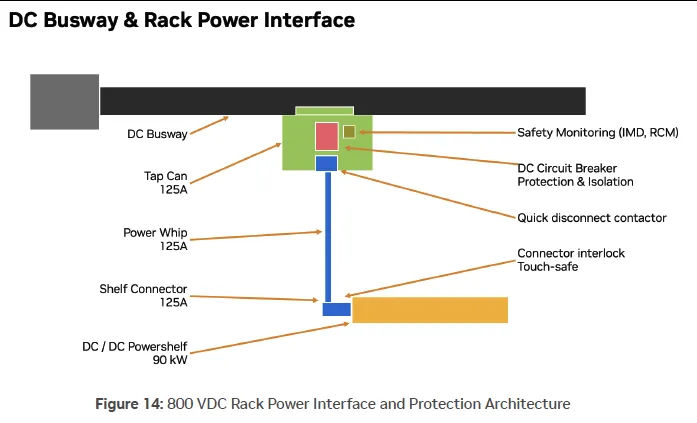 DC Busway & Rack Power Interface

DC Busway

Tap Can
125A

Power Whip
125A

Shelf Connector
125A

DC / DC Powershelf
90 kW

Safety Monitoring (IMD, RCM)

DC Circuit Breaker
Protection & Isolation

Quick disconnect contactor

Connector interlock
Touch-safe

Figure 14: 800 VDC Rack Power Interface and Protection Architecture